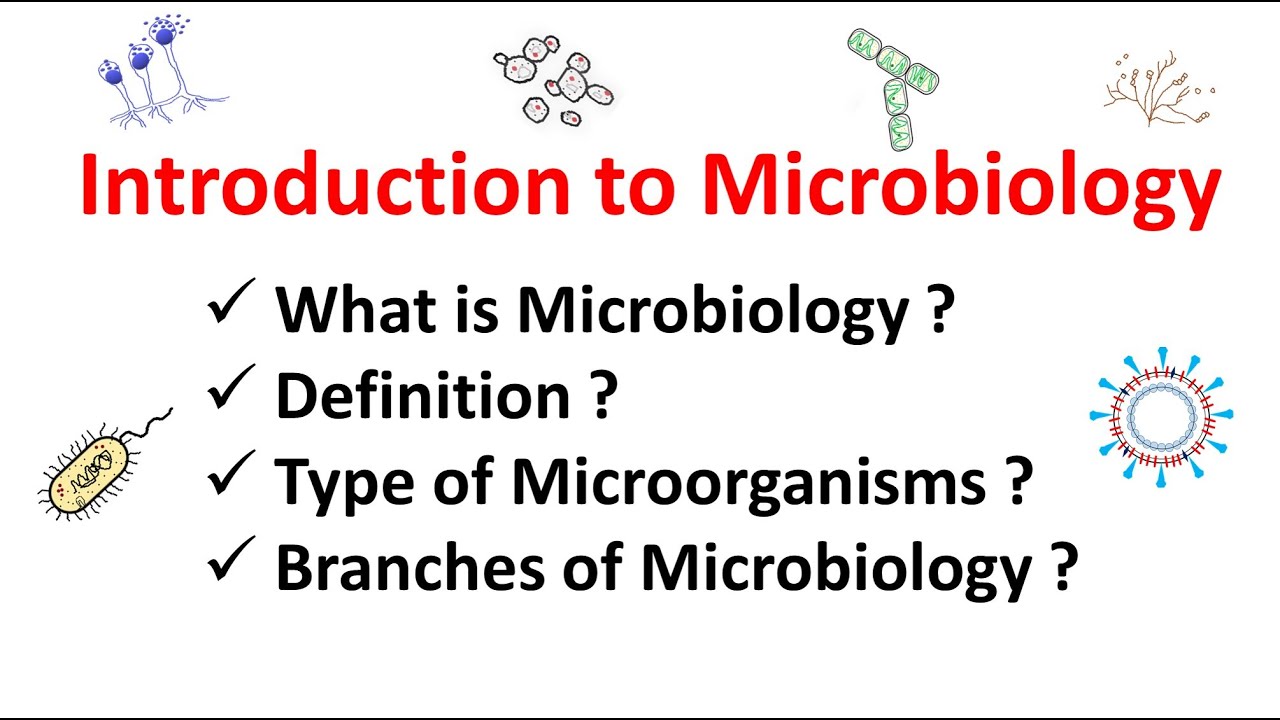 Introduction to Microbiology

✓ What is Microbiology ?
✓ Definition ?
✓ Type of Microorganisms ?
✓ Branches of Microbiology ?